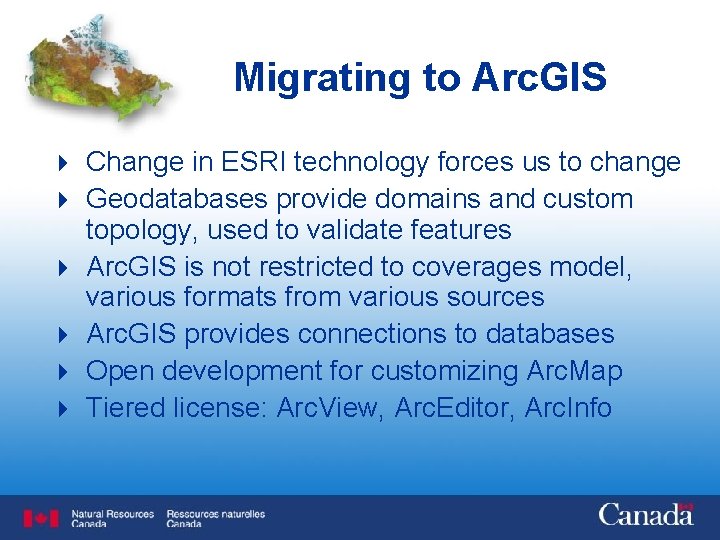 Migrating to ArcGIS

Change in ESRI technology forces us to change

Geodatabases provide domains and custom topology, used to validate features

ArcGIS is not restricted to coverages model, various formats from various sources

ArcGIS provides connections to databases

Open development for customizing ArcMap

Tiered license: ArcView, ArcEditor, ArcInfo

Natural Resources Canada   Ressources naturelles Canada

Canada